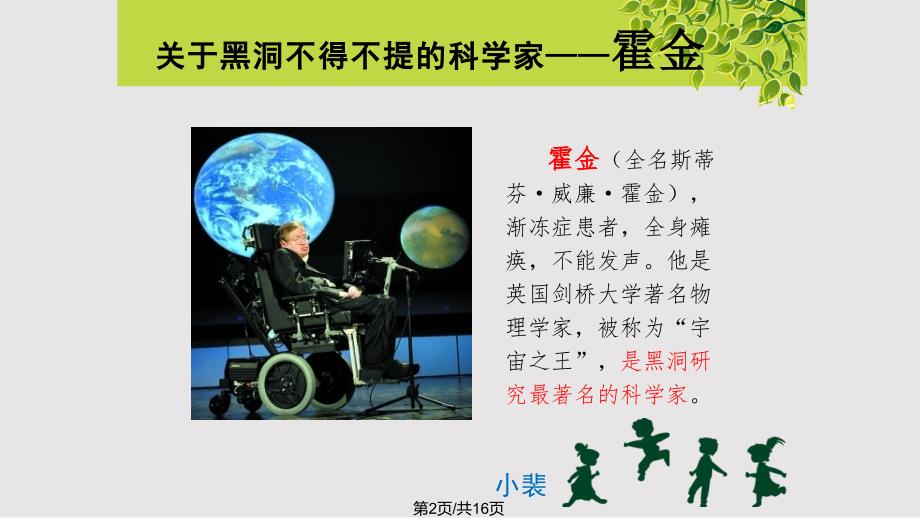 关于黑洞不得不提的科学家——霍金

霍金（全名斯蒂芬·威廉·霍金），渐冻症患者，全身瘫痪，不能发声。他是英国剑桥大学著名物理学家，被称为“宇宙之王”，是黑洞研究最著名的科学家。

小裴

第2页/共16页